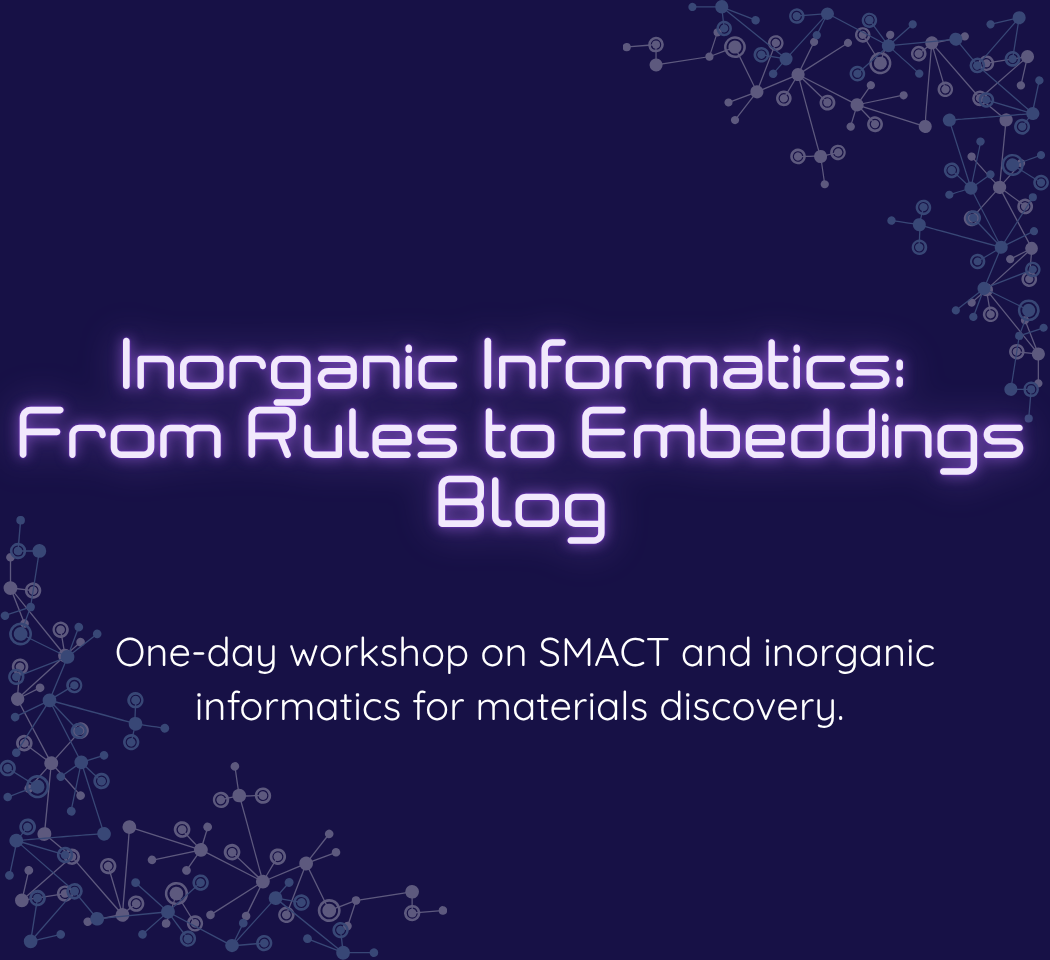 Inorganic Informatics:
From Rules to Embeddings
Blog

One-day workshop on SMACT and inorganic informatics for materials discovery.